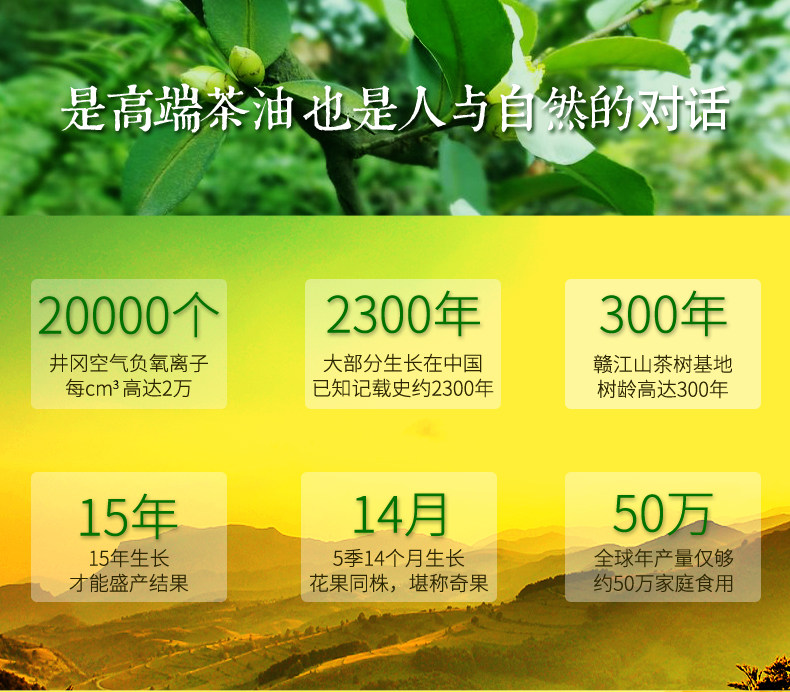 是高端茶油 也是人与自然的对话

20000个
井冈空气负氧离子
每cm³ 高达2万

2300年
大部分生长在中国
已知记载史约2300年

300年
赣江山茶树基地
树龄高达300年

15年
15年生长
才能盛产结果

14月
5季14个月生长
花果同株，堪称奇果

50万
全球年产量仅够
约50万家庭食用